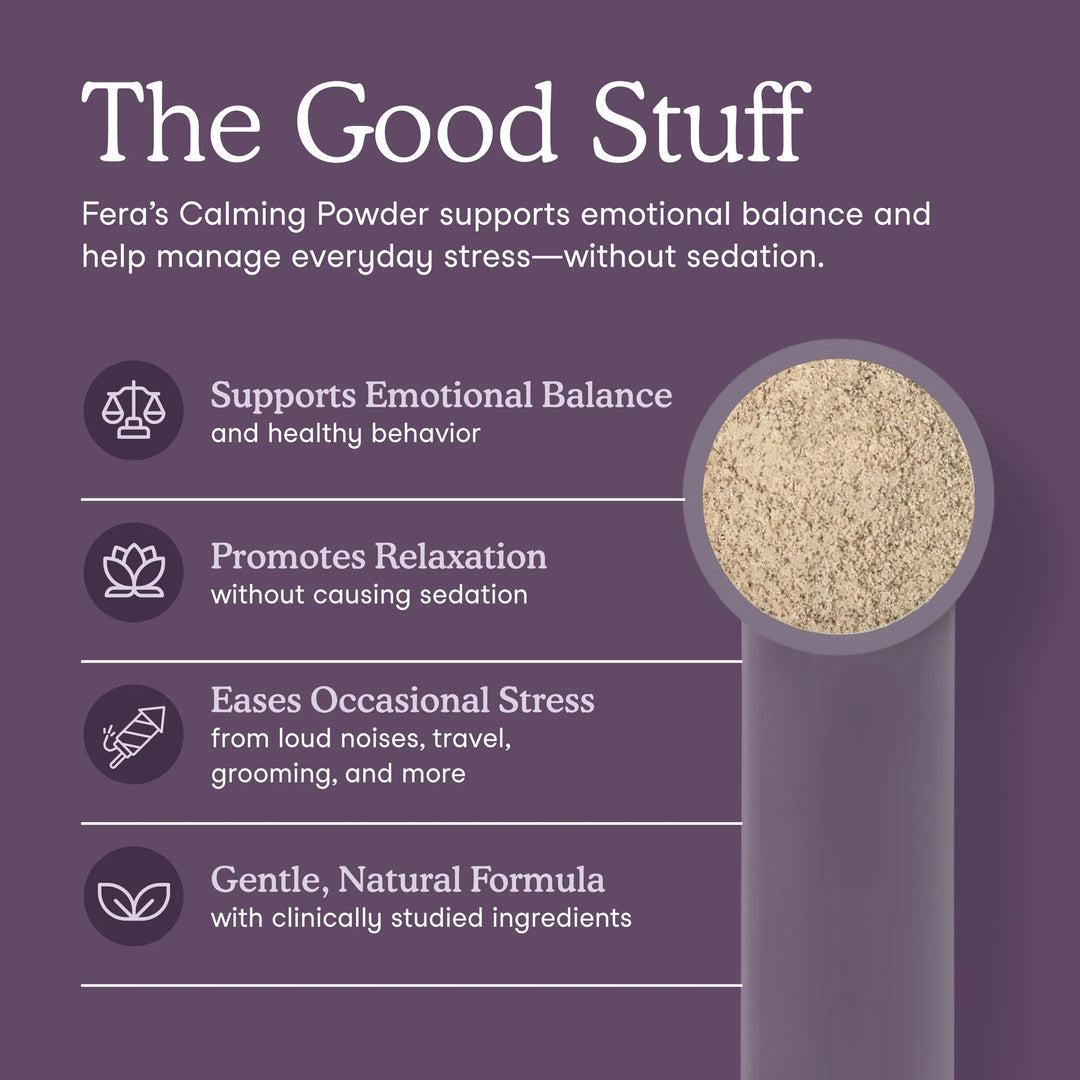 The Good Stuff

Fera's Calming Powder supports emotional balance and help manage everyday stress—without sedation.

Supports Emotional Balance
and healthy behavior

Promotes Relaxation
without causing sedation

Eases Occasional Stress
from loud noises, travel, grooming, and more

Gentle, Natural Formula
with clinically studied ingredients